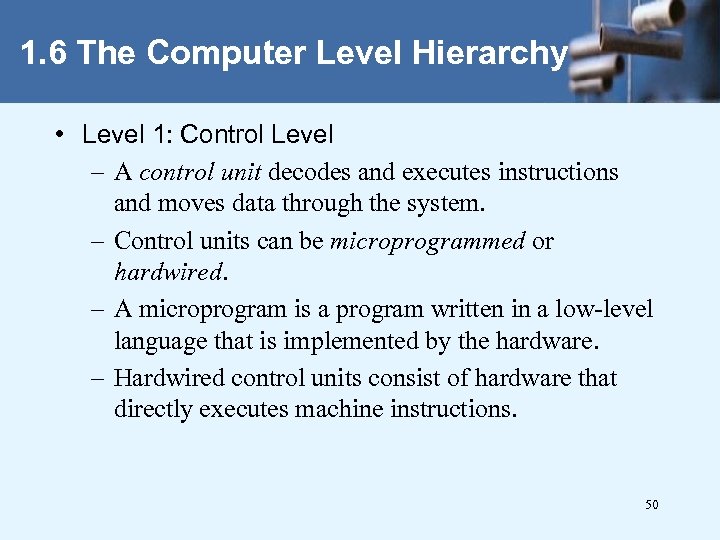 1.6 The Computer Level Hierarchy

• Level 1: Control Level

– A control unit decodes and executes instructions and moves data through the system.

– Control units can be microprogrammed or hardwired.

– A microprogram is a program written in a low-level language that is implemented by the hardware.

– Hardwired control units consist of hardware that directly executes machine instructions.

50